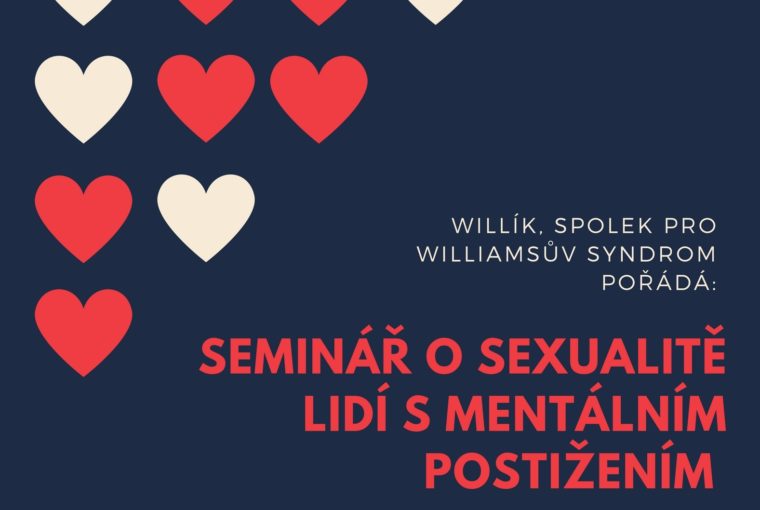 WILLÍK, SPOLEK PRO WILLIAMSŮV SYNDROM POŘÁDÁ:

SEMINÁŘ O SEXUALITĚ LIDÍ S MENTÁLNÍM POSTIŽENÍM